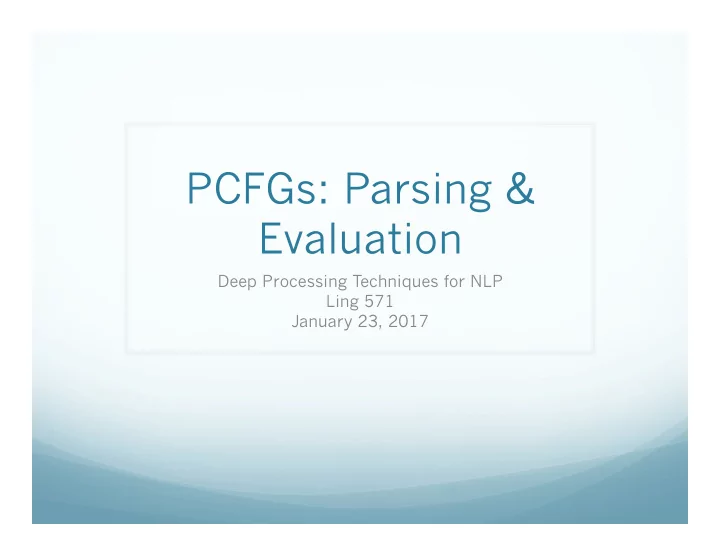 PCFGs: Parsing & Evaluation

Deep Processing Techniques for NLP
Ling 571
January 23, 2017